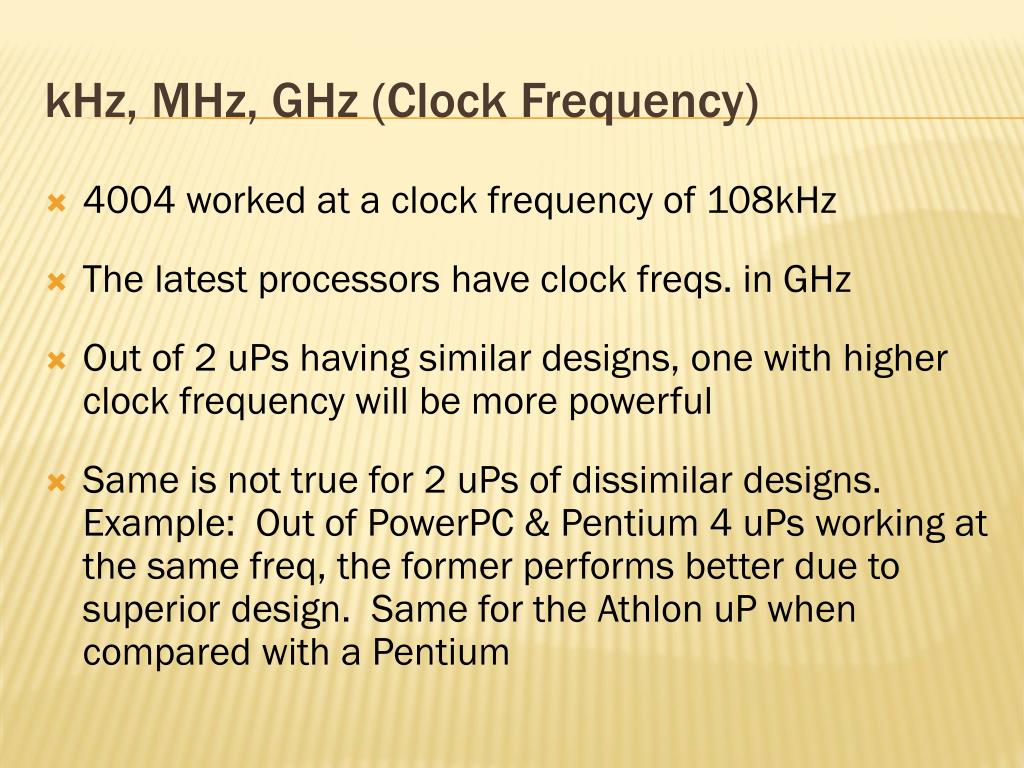 kHz, MHz, GHz (Clock Frequency)

4004 worked at a clock frequency of 108kHz

The latest processors have clock freqs. in GHz

Out of 2 uPs having similar designs, one with higher clock frequency will be more powerful

Same is not true for 2 uPs of dissimilar designs. Example: Out of PowerPC & Pentium 4 uPs working at the same freq, the former performs better due to superior design. Same for the Athlon uP when compared with a Pentium